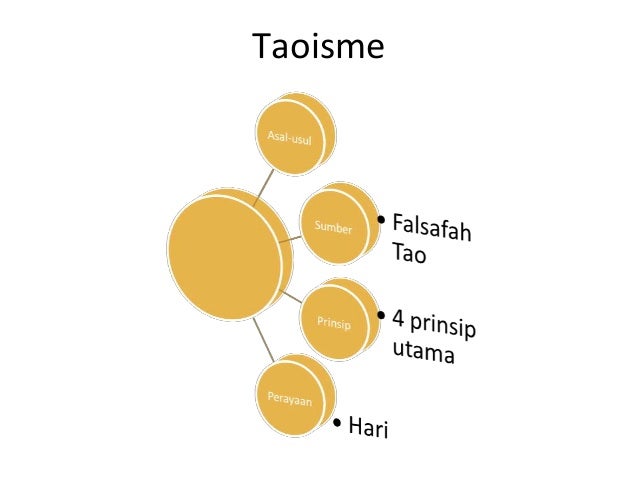 Taoisme

Asal-usul

Sumber

• Falsafah Tao

Prinsip

• 4 prinsip utama

Perayaan

• Hari